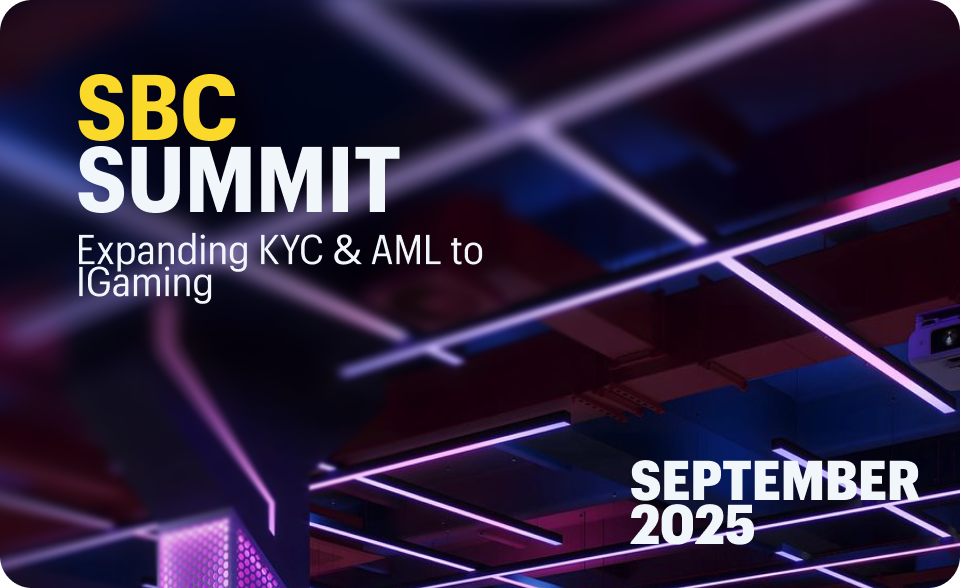 SBC
SUMMIT
Expanding KYC & AML to IGaming

SEPTEMBER
2025